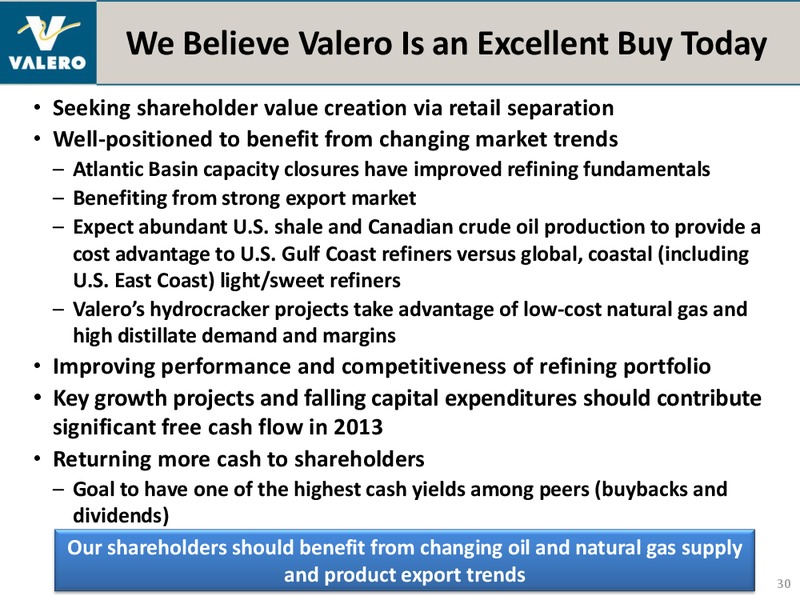 VALERO

We Believe Valero Is an Excellent Buy Today

• Seeking shareholder value creation via retail separation
• Well-positioned to benefit from changing market trends
– Atlantic Basin capacity closures have improved refining fundamentals
– Benefiting from strong export market
– Expect abundant U.S. shale and Canadian crude oil production to provide a cost advantage to U.S. Gulf Coast refiners versus global, coastal (including U.S. East Coast) light/sweet refiners
– Valero's hydrocracker projects take advantage of low-cost natural gas and high distillate demand and margins
• Improving performance and competitiveness of refining portfolio
• Key growth projects and falling capital expenditures should contribute significant free cash flow in 2013
• Returning more cash to shareholders
– Goal to have one of the highest cash yields among peers (buybacks and dividends)

Our shareholders should benefit from changing oil and natural gas supply and product export trends

30